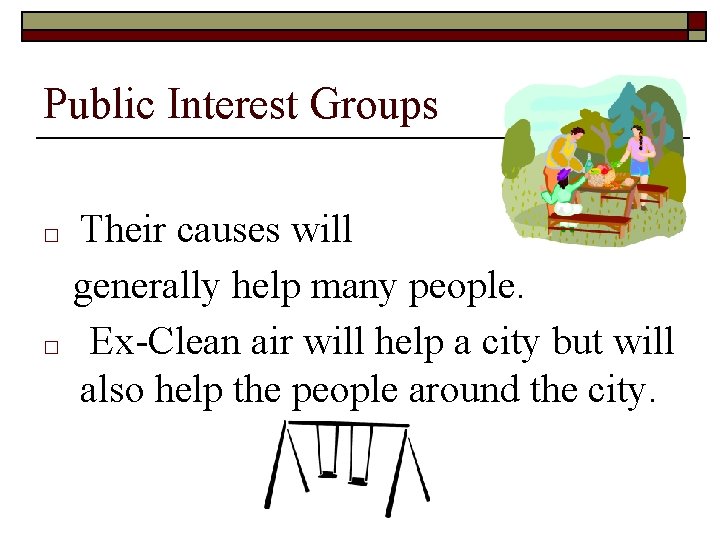 Public Interest Groups

□ Their causes will generally help many people.

□ Ex-Clean air will help a city but will also help the people around the city.